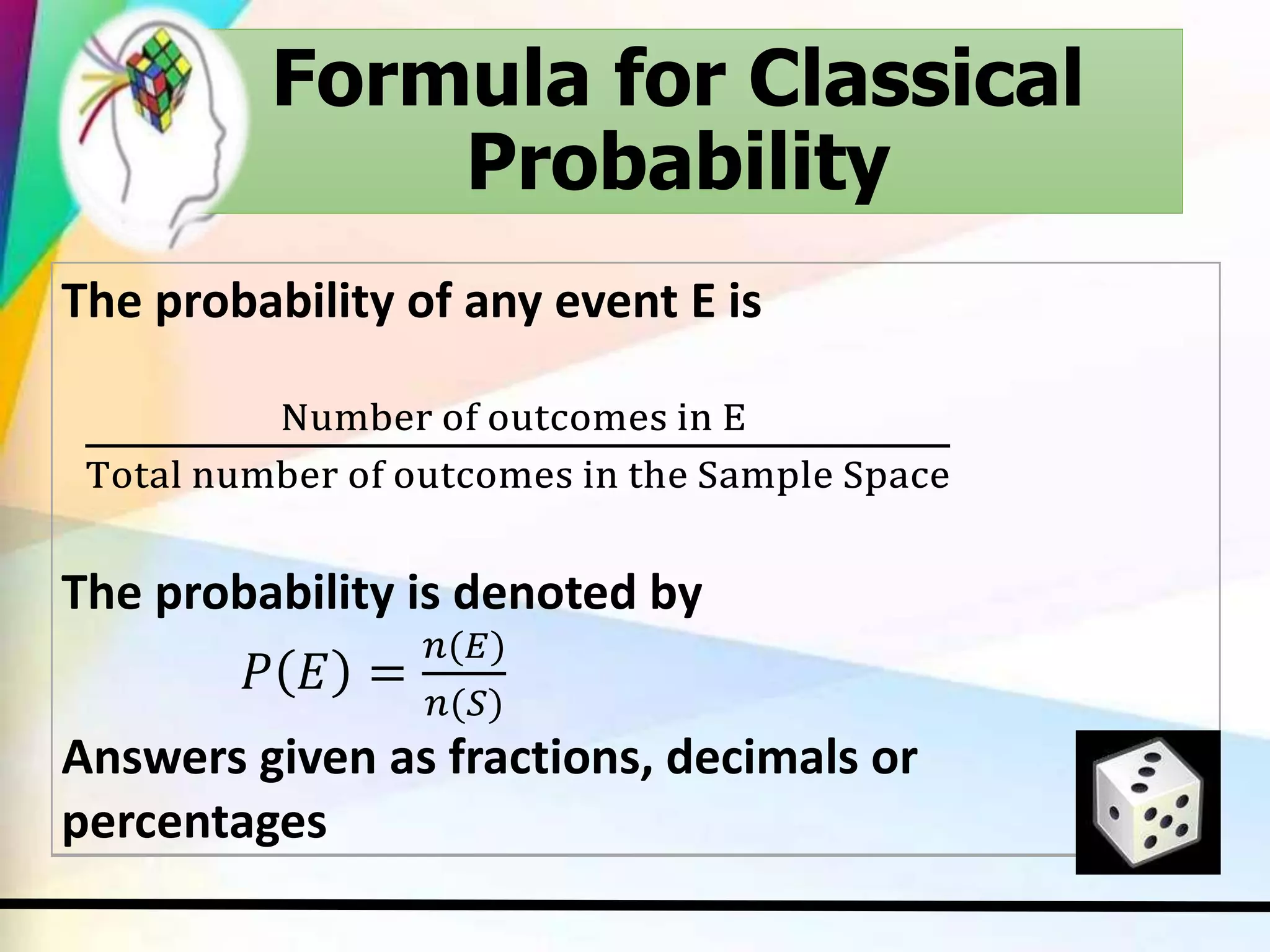 Formula for Classical Probability

The probability of any event E is

$\frac{\text{Number of outcomes in E}}{\text{Total number of outcomes in the Sample Space}}$

The probability is denoted by

$P(E) = \frac{n(E)}{n(S)}$

Answers given as fractions, decimals or percentages